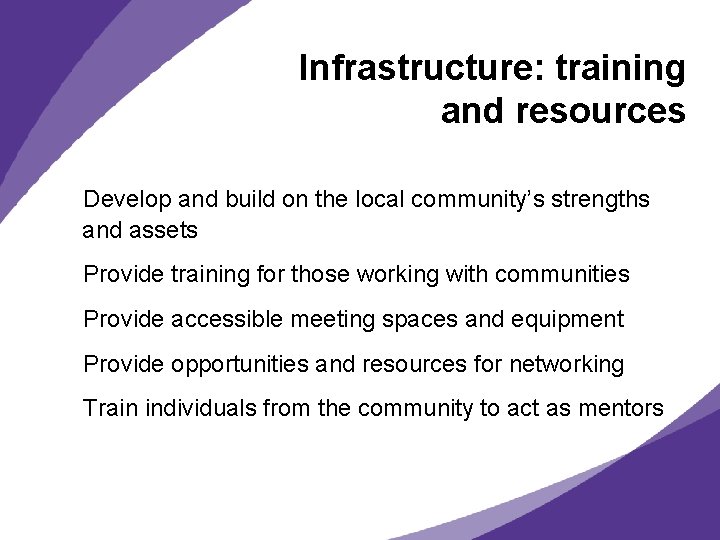 Infrastructure: training and resources

Develop and build on the local community's strengths and assets

Provide training for those working with communities

Provide accessible meeting spaces and equipment

Provide opportunities and resources for networking

Train individuals from the community to act as mentors